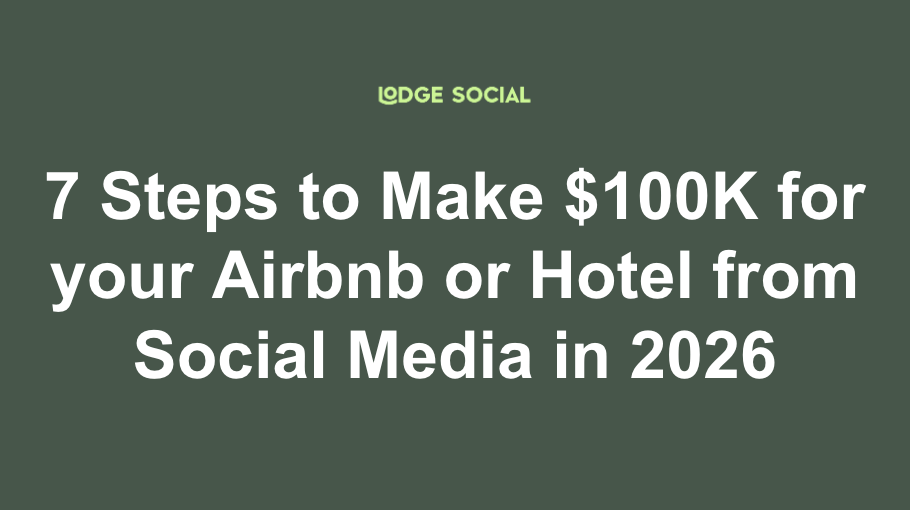 LODGE SOCIAL

7 Steps to Make \$100K for your Airbnb or Hotel from Social Media in 2026